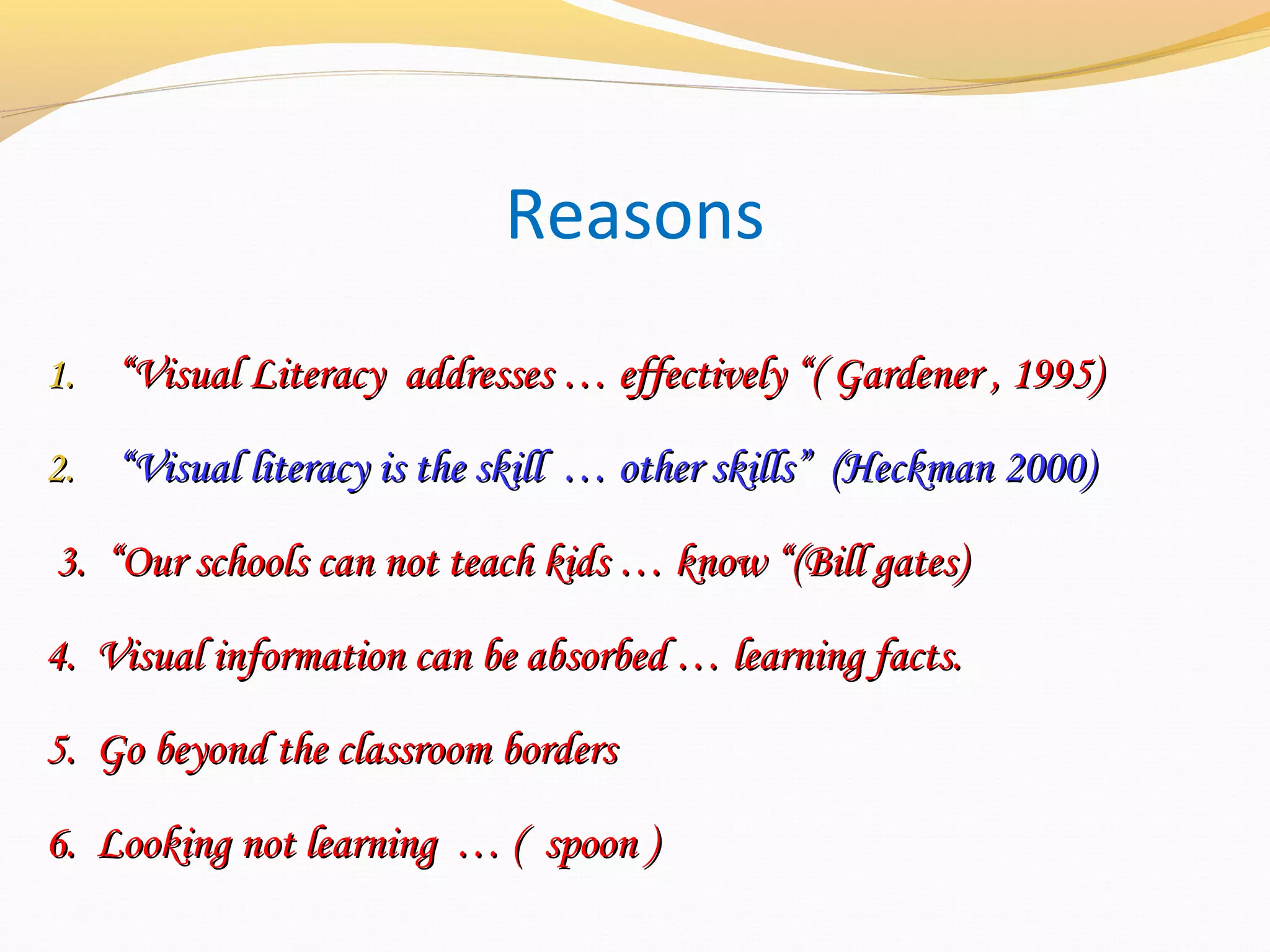 Reasons

1. “Visual Literacy addresses … effectively “( Gardener , 1995)

2. “Visual literacy is the skill … other skills” (Heckman 2000)

3. “Our schools can not teach kids … know “(Bill gates)

4. Visual information can be absorbed … learning facts.

5. Go beyond the classroom borders

6. Looking not learning … ( spoon )